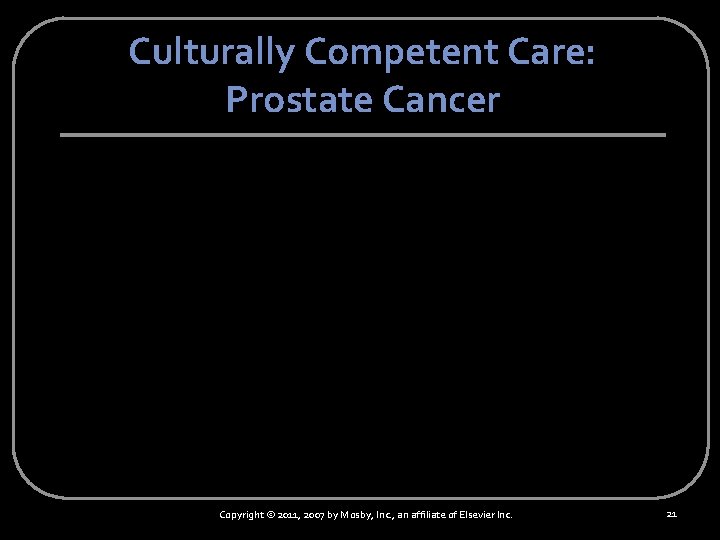 Culturally Competent Care: Prostate Cancer

Copyright © 2011, 2007 by Mosby, Inc., an affiliate of Elsevier Inc.

21